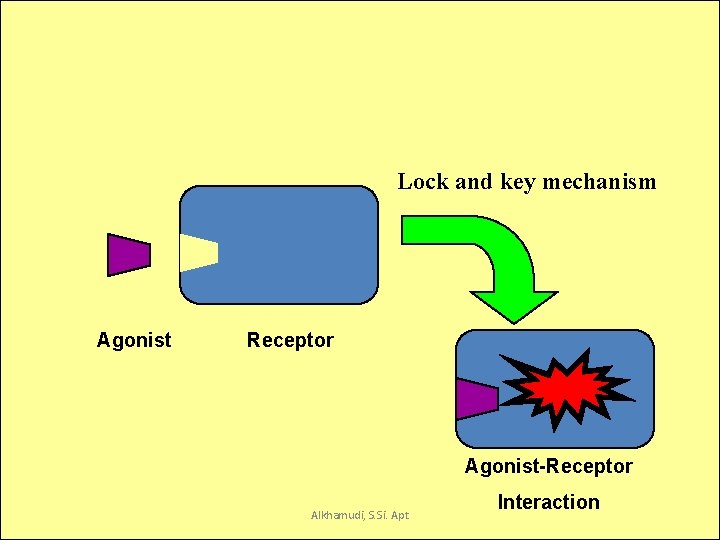 Lock and key mechanism

Agonist

Receptor

Agonist-Receptor Interaction

Alkhamudi, S.Si. Apt